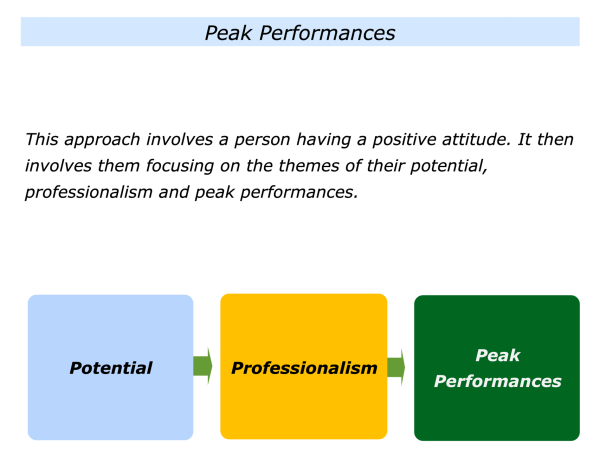 Peak Performances

This approach involves a person having a positive attitude. It then involves them focusing on the themes of their potential, professionalism and peak performances.

Potential

Professionalism

Peak Performances